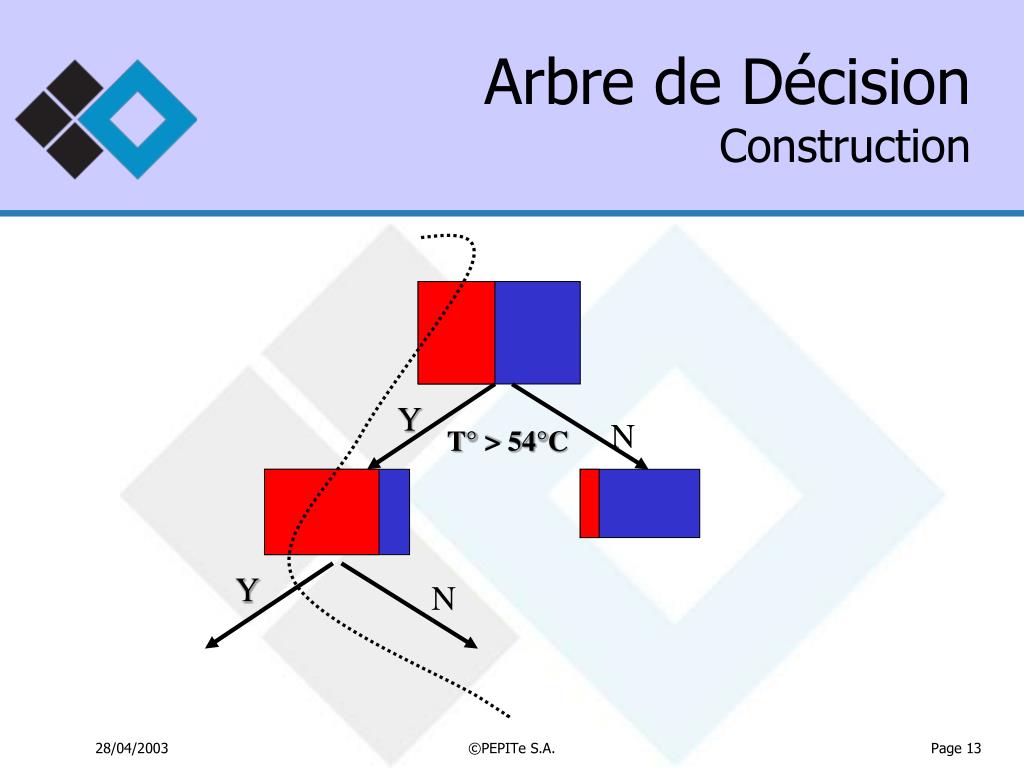 Arbre de Décision
Construction

Y
T° > 54°C
N

Y
N

28/04/2003
©PEPITe S.A.
Page 13